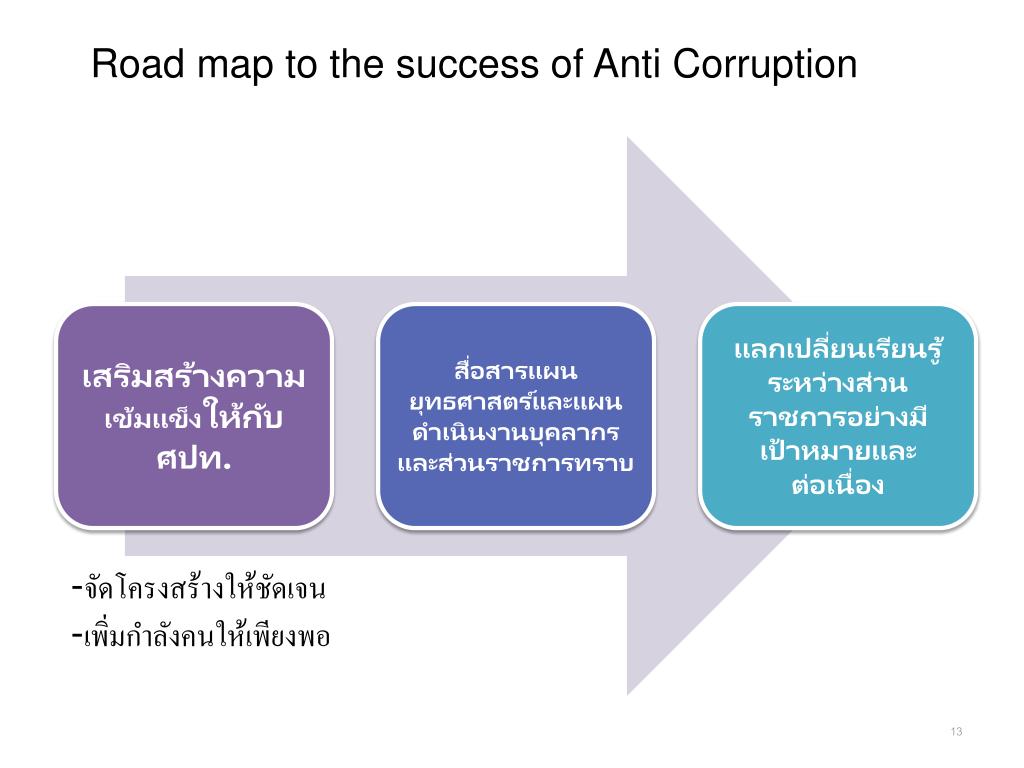 Road map to the success of Anti Corruption

เสริมสร้างความเข้มแข็งให้กับ ศปท.

สื่อสารแผนยุทธศาสตร์และแผนดำเนินงานบุคลากรและส่วนราชการทราบ

แลกเปลี่ยนเรียนรู้ระหว่างส่วนราชการอย่างมีเป้าหมายและต่อเนื่อง

-จัดโครงสร้างให้ชัดเจน
-เพิ่มกำลังคนให้เพียงพอ

13